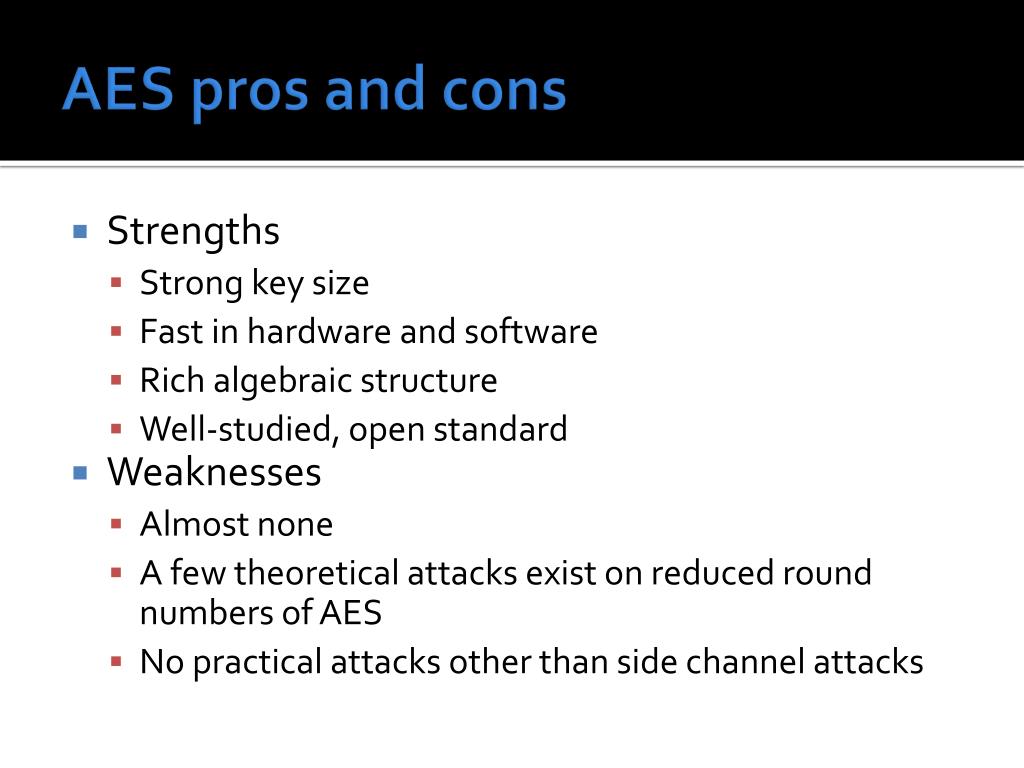 AES pros and cons

- Strengths
  - Strong key size
  - Fast in hardware and software
  - Rich algebraic structure
  - Well-studied, open standard
- Weaknesses
  - Almost none
  - A few theoretical attacks exist on reduced round numbers of AES
  - No practical attacks other than side channel attacks